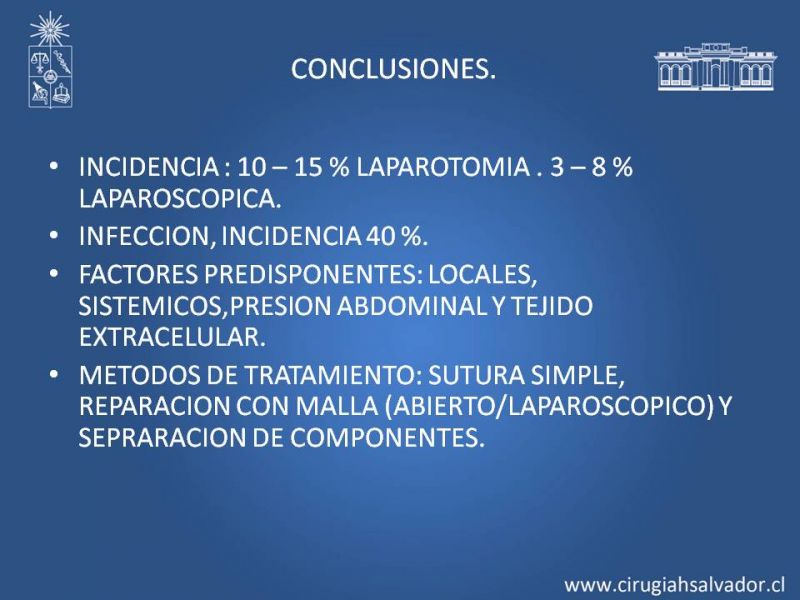 CONCLUSIONES.

• INCIDENCIA : 10 – 15 % LAPAROTOMIA . 3 – 8 % LAPAROSCOPICA.

• INFECCION, INCIDENCIA 40 %.

• FACTORES PREDISPONENTES: LOCALES, SISTEMICOS,PRESION ABDOMINAL Y TEJIDO EXTRACELULAR.

• METODOS DE TRATAMIENTO: SUTURA SIMPLE, REPARACION CON MALLA (ABIERTO/LAPAROSCOPICO) Y SEPRARACION DE COMPONENTES.

www.cirugiahsalvador.cl